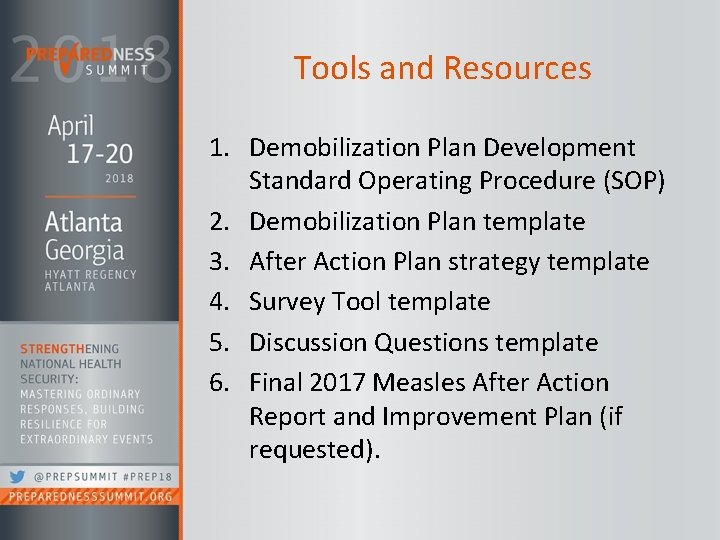 2018 PREPAREDNESS SUMMIT

April 17-20 2018

Atlanta Georgia
HYATT REGENCY ATLANTA

STRENGTHENING NATIONAL HEALTH SECURITY: MASTERING ORDINARY RESPONSES, BUILDING RESILIENCE FOR EXTRAORDINARY EVENTS

@PREPSUMMIT #PREP18

PREPAREDNESSSUMMIT.ORG

Tools and Resources

1. Demobilization Plan Development Standard Operating Procedure (SOP)
2. Demobilization Plan template
3. After Action Plan strategy template
4. Survey Tool template
5. Discussion Questions template
6. Final 2017 Measles After Action Report and Improvement Plan (if requested).